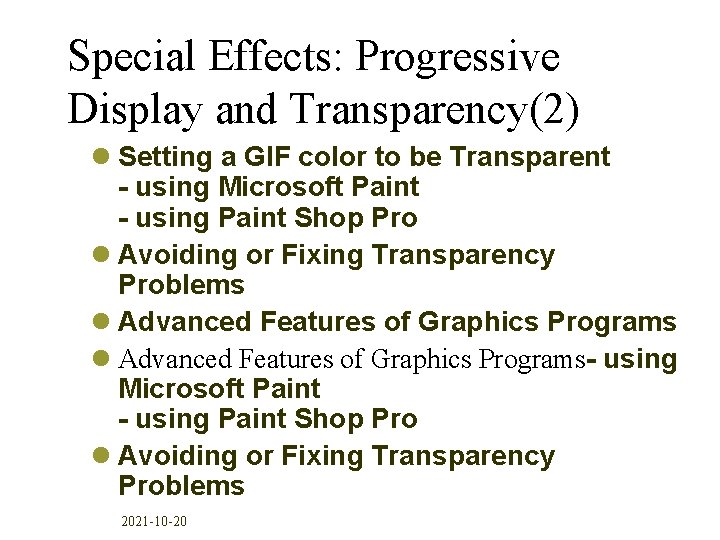 Special Effects: Progressive Display and Transparency(2)

- Setting a GIF color to be Transparent
- using Microsoft Paint
- using Paint Shop Pro
- Avoiding or Fixing Transparency Problems
- Advanced Features of Graphics Programs
- Advanced Features of Graphics Programs- using Microsoft Paint
- using Paint Shop Pro
- Avoiding or Fixing Transparency Problems

2021-10-20